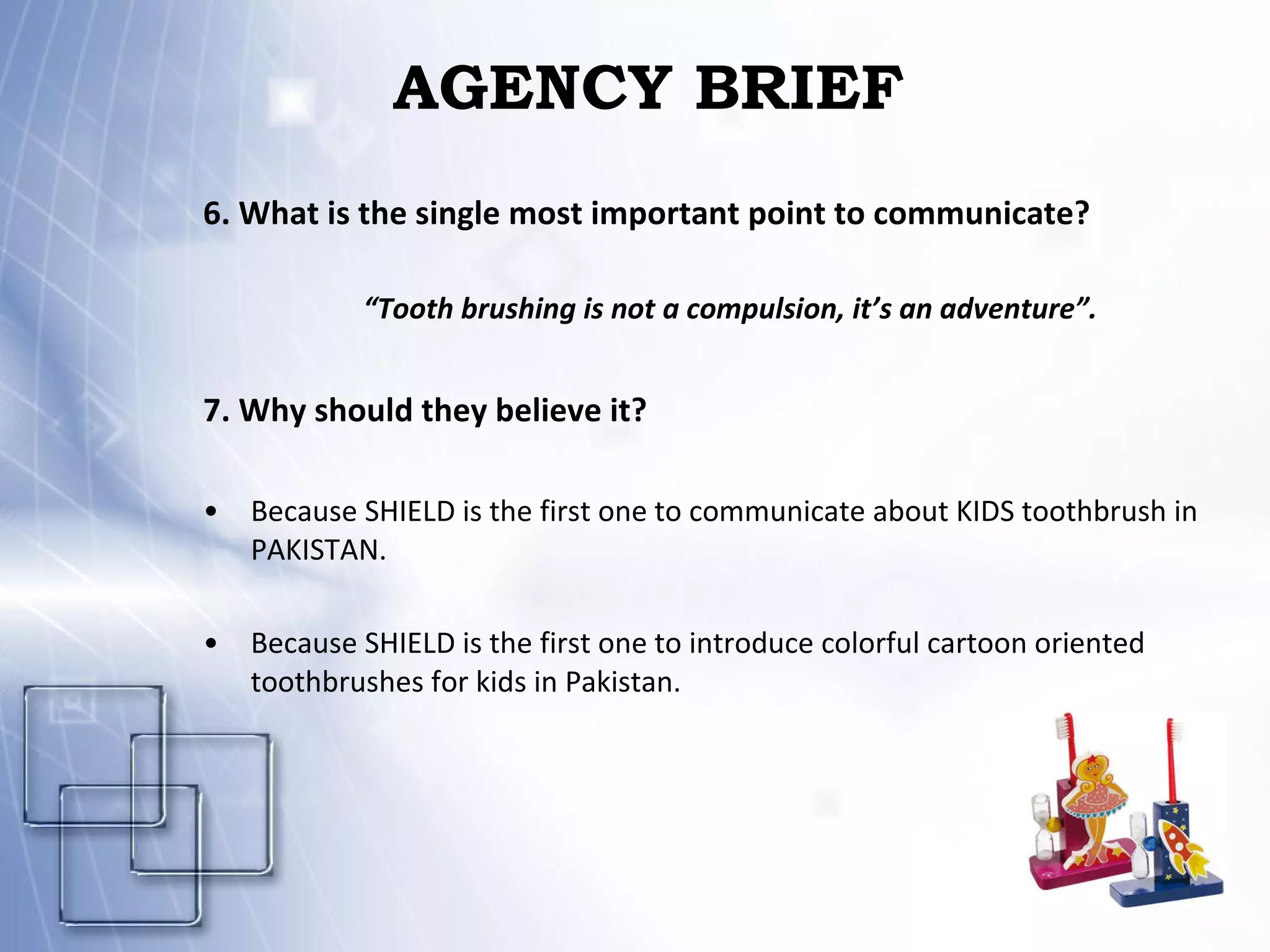 AGENCY BRIEF

6. What is the single most important point to communicate?

“Tooth brushing is not a compulsion, it’s an adventure”.

7. Why should they believe it?

• Because SHIELD is the first one to communicate about KIDS toothbrush in PAKISTAN.

• Because SHIELD is the first one to introduce colorful cartoon oriented toothbrushes for kids in Pakistan.